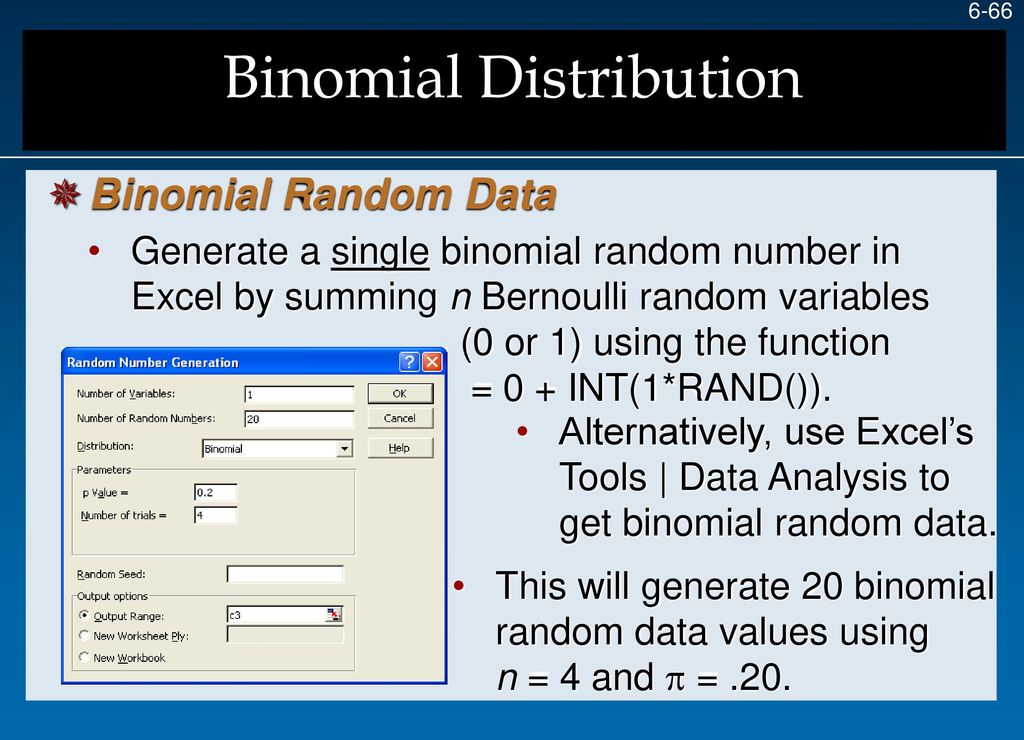 6-66

Binomial Distribution

Binomial Random Data

• Generate a single binomial random number in Excel by summing $n$ Bernoulli random variables (0 or 1) using the function = 0 + INT(1*RAND()).

Random Number Generation

Number of Variables: 1

Number of Random Numbers: 20

Distribution: Binomial

Parameters

p Value = 0.2

Number of trials = 4

Random Seed:

Output options

Output Range: c3

New Worksheet Ply:

New Workbook

OK

Cancel

Help

• Alternatively, use Excel's Tools | Data Analysis to get binomial random data.

• This will generate 20 binomial random data values using $n = 4$ and $\pi = .20$.